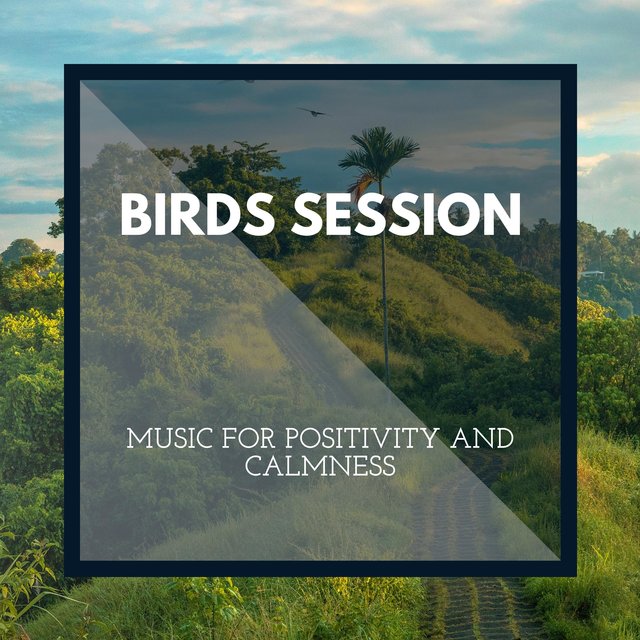 BIRDS SESSION

MUSIC FOR POSITIVITY AND CALMNESS